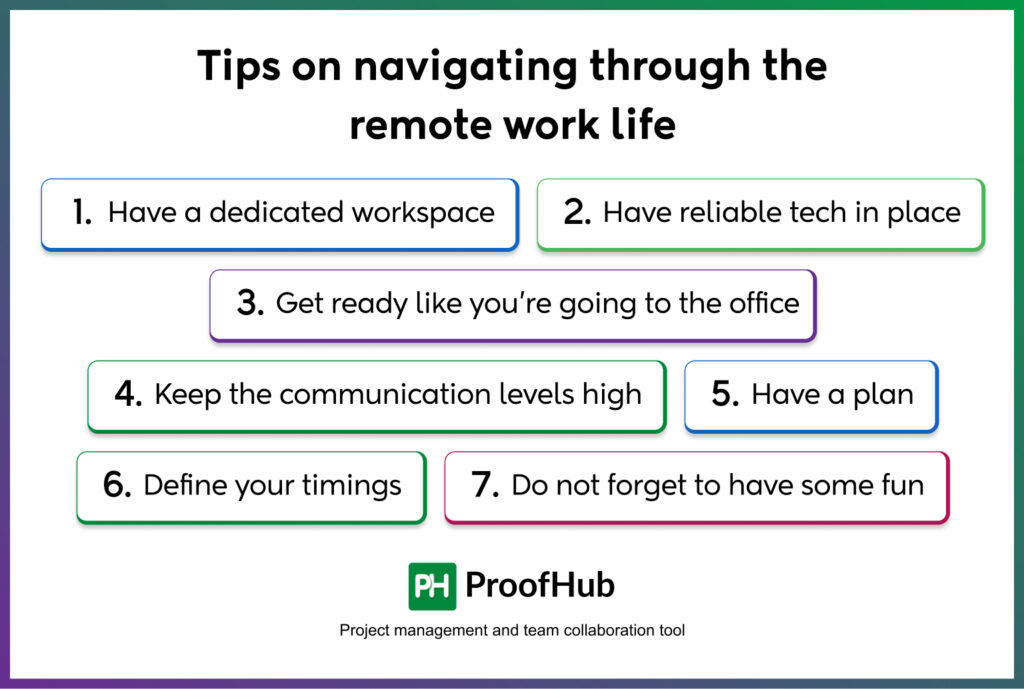 Tips on navigating through the remote work life

1. Have a dedicated workspace

2. Have reliable tech in place

3. Get ready like you're going to the office

4. Keep the communication levels high

5. Have a plan

6. Define your timings

7. Do not forget to have some fun

PH ProofHub

Project management and team collaboration tool